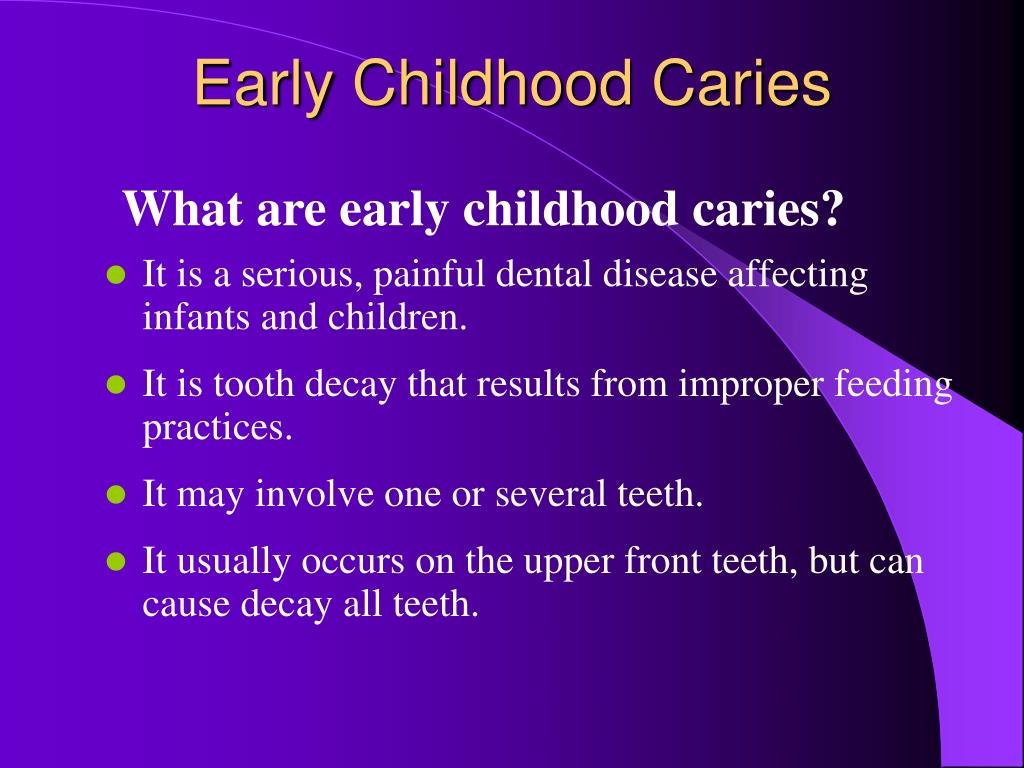 Early Childhood Caries

What are early childhood caries?

- It is a serious, painful dental disease affecting infants and children.
- It is tooth decay that results from improper feeding practices.
- It may involve one or several teeth.
- It usually occurs on the upper front teeth, but can cause decay all teeth.